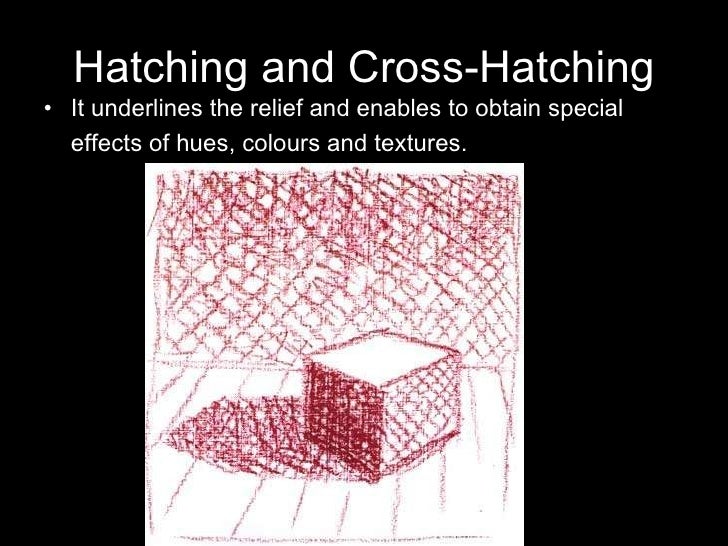 Hatching and Cross-Hatching

• It underlines the relief and enables to obtain special effects of hues, colours and textures.